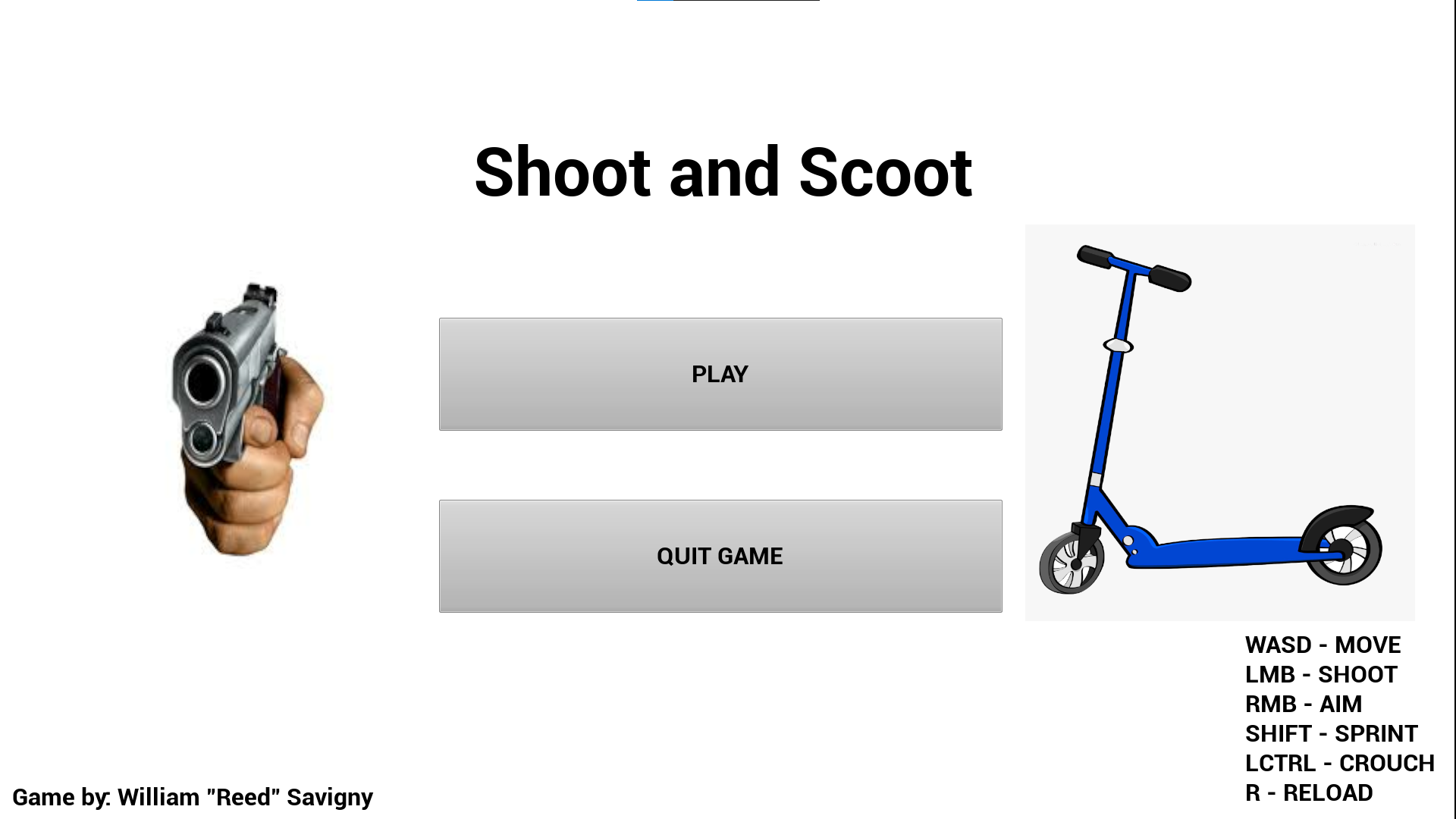 Shoot and Scoot

PLAY

QUIT GAME

WASD - MOVE
LMB - SHOOT
RMB - AIM
SHIFT - SPRINT
LCTRL - CROUCH
R - RELOAD

Game by: William "Reed" Savigny